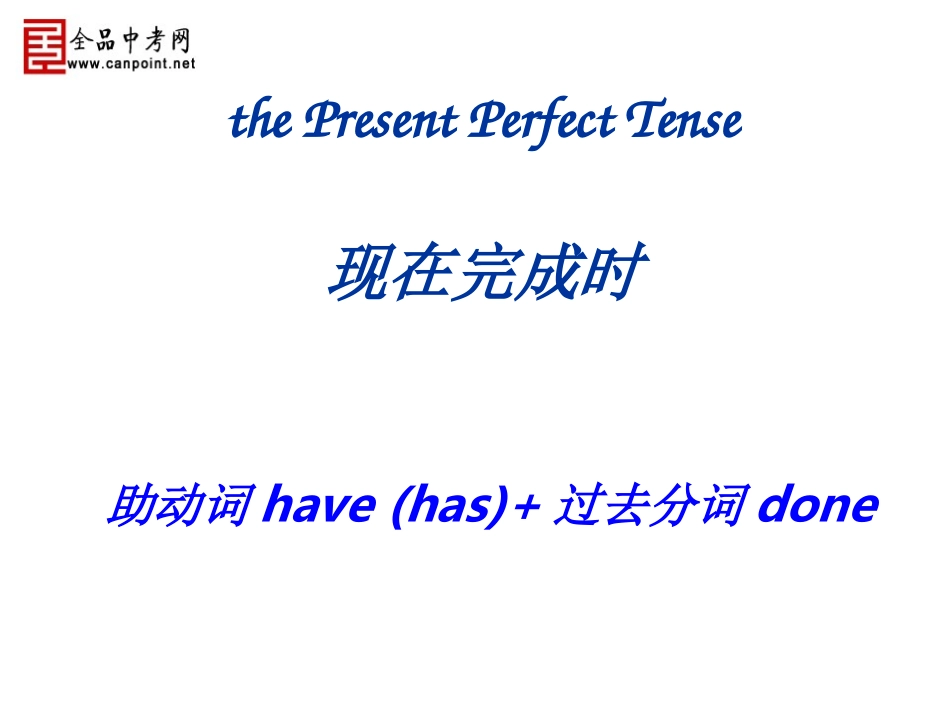 全品中考网
www.canpoint.net

the Present Perfect Tense

现在完成时

助动词 have (has)+ 过去分词 done